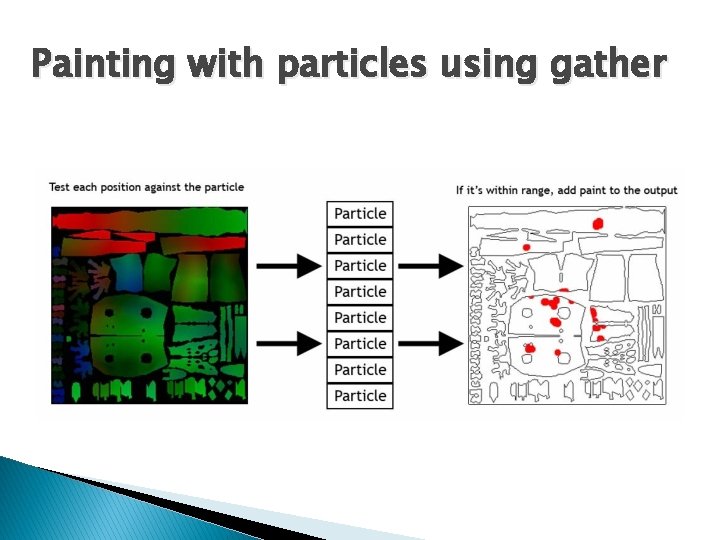 Painting with particles using gather

Test each position against the particle

Particle
Particle
Particle
Particle
Particle
Particle
Particle
Particle

If it's within range, add paint to the output